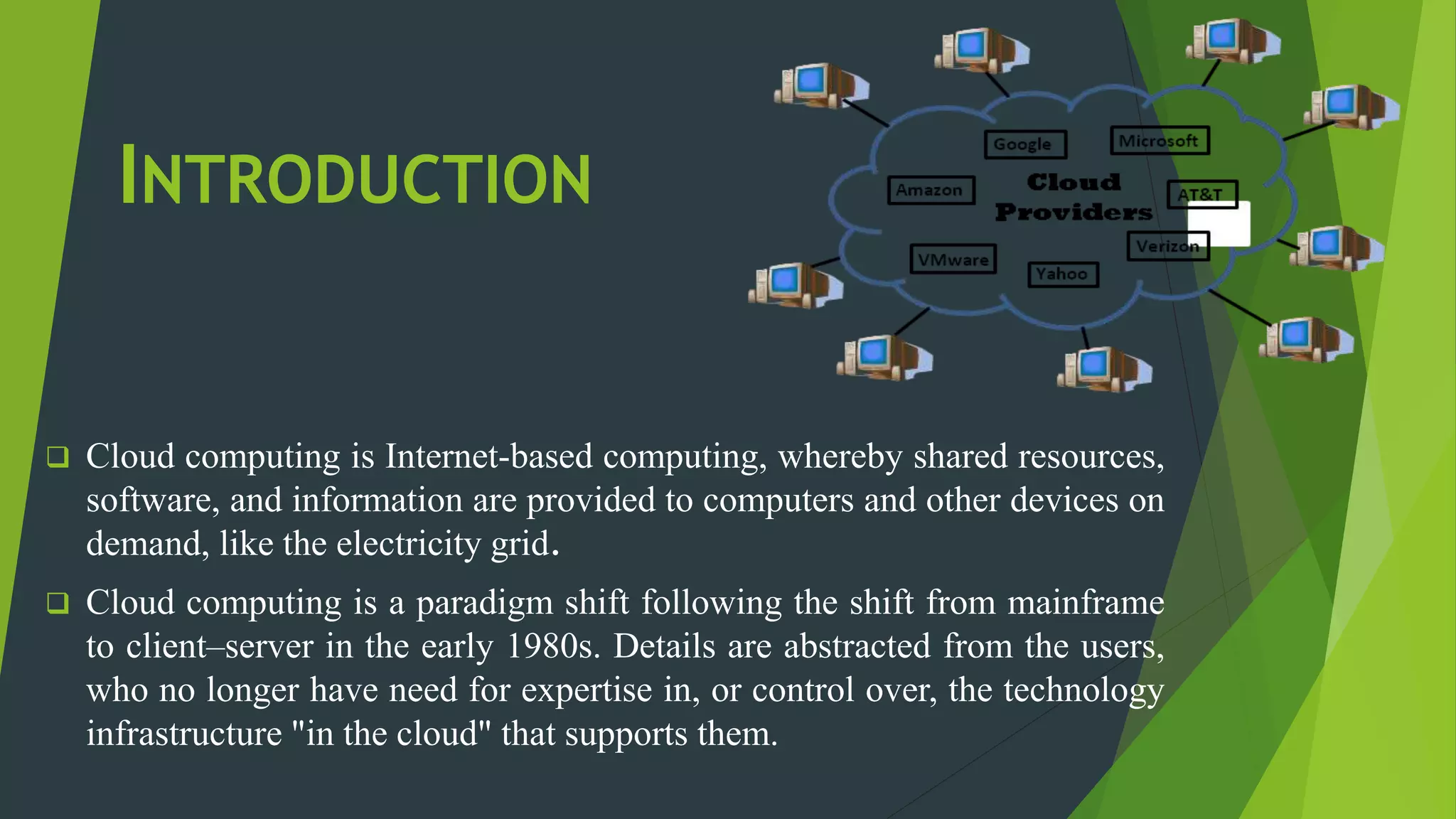 INTRODUCTION

Google
Microsoft
Amazon
Cloud Providers
AT&T
Verizon
VMware
Yahoo

❑ Cloud computing is Internet-based computing, whereby shared resources, software, and information are provided to computers and other devices on demand, like the electricity grid.

❑ Cloud computing is a paradigm shift following the shift from mainframe to client–server in the early 1980s. Details are abstracted from the users, who no longer have need for expertise in, or control over, the technology infrastructure "in the cloud" that supports them.